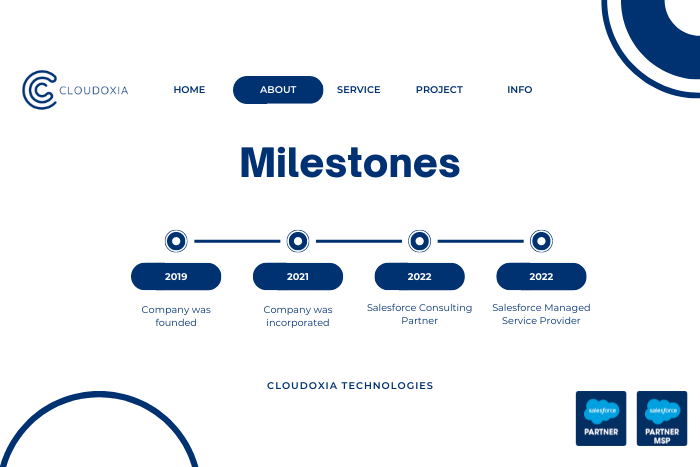 CLOUDOXIA

HOME ABOUT SERVICE PROJECT INFO

Milestones

2019
Company was founded

2021
Company was incorporated

2022
Salesforce Consulting Partner

2022
Salesforce Managed Service Provider

CLOUDOXIA TECHNOLOGIES

salesforce
PARTNER

salesforce
PARTNER
MSP